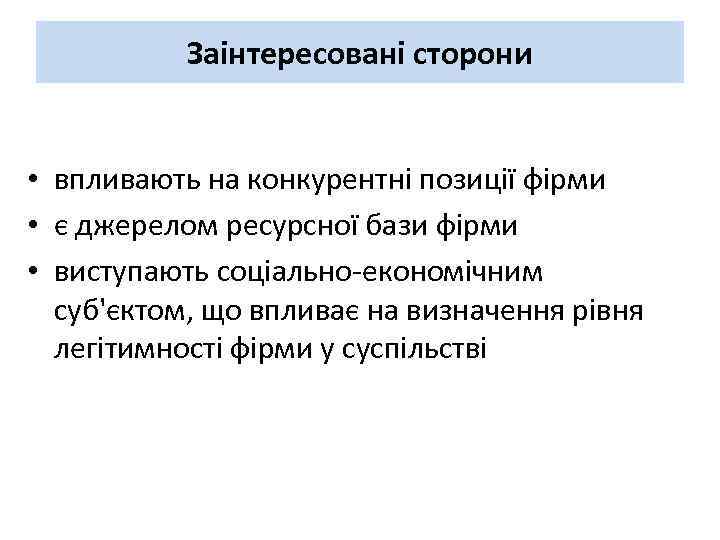 Заінтересовані сторони

• впливають на конкурентні позиції фірми
• є джерелом ресурсної бази фірми
• виступають соціально-економічним суб'єктом, що впливає на визначення рівня легітимності фірми у суспільстві